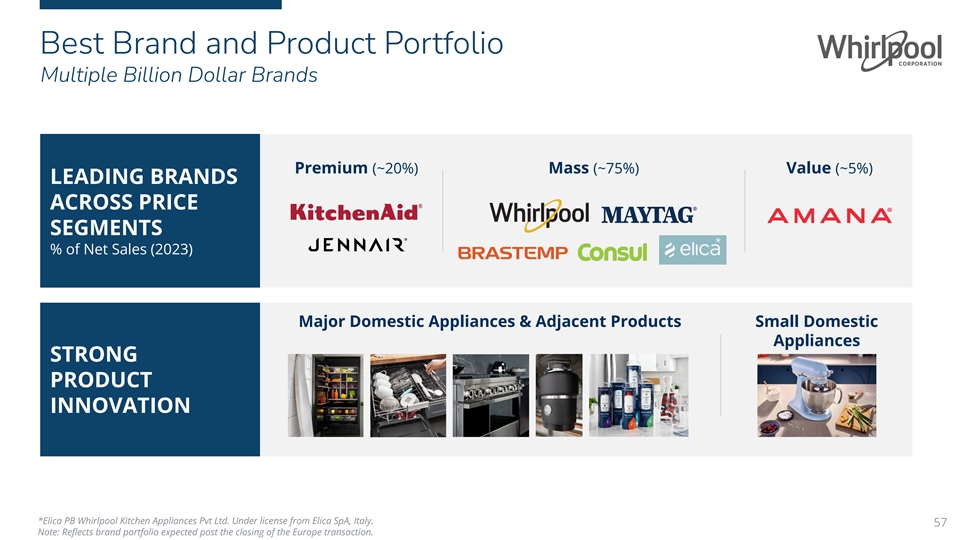 Best Brand and Product Portfolio
Multiple Billion Dollar Brands

Whirlpool CORPORATION

LEADING BRANDS ACROSS PRICE SEGMENTS
% of Net Sales (2023)

Premium (~20%)
KitchenAid®
JENNAIR®

Mass (~75%)
Whirlpool MAYTAG®
BRASTEMP Consul elica*

Value (~5%)
AMANA®

STRONG PRODUCT INNOVATION

Major Domestic Appliances & Adjacent Products

Small Domestic Appliances

*Elica PB Whirlpool Kitchen Appliances Pvt Ltd. Under license from Elica SpA, Italy.
Note: Reflects brand portfolio expected post the closing of the Europe transaction.

57